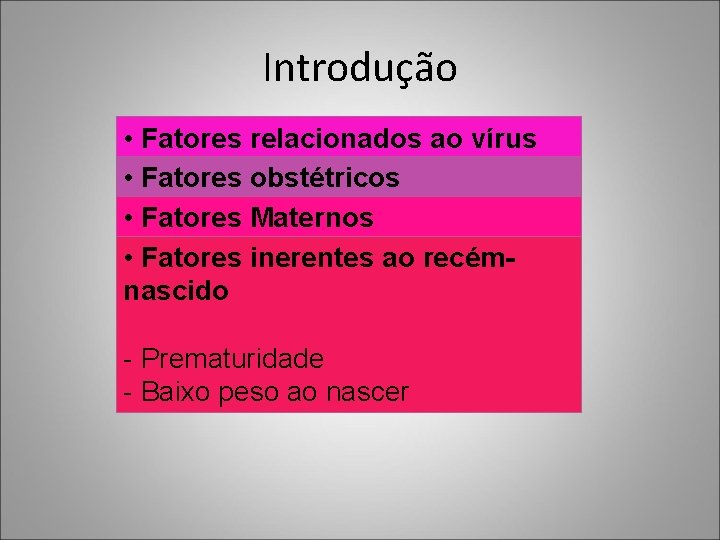 Introdução

• Fatores relacionados ao vírus

• Fatores obstétricos

• Fatores Maternos

• Fatores inerentes ao recém-nascido

- Prematuridade
- Baixo peso ao nascer